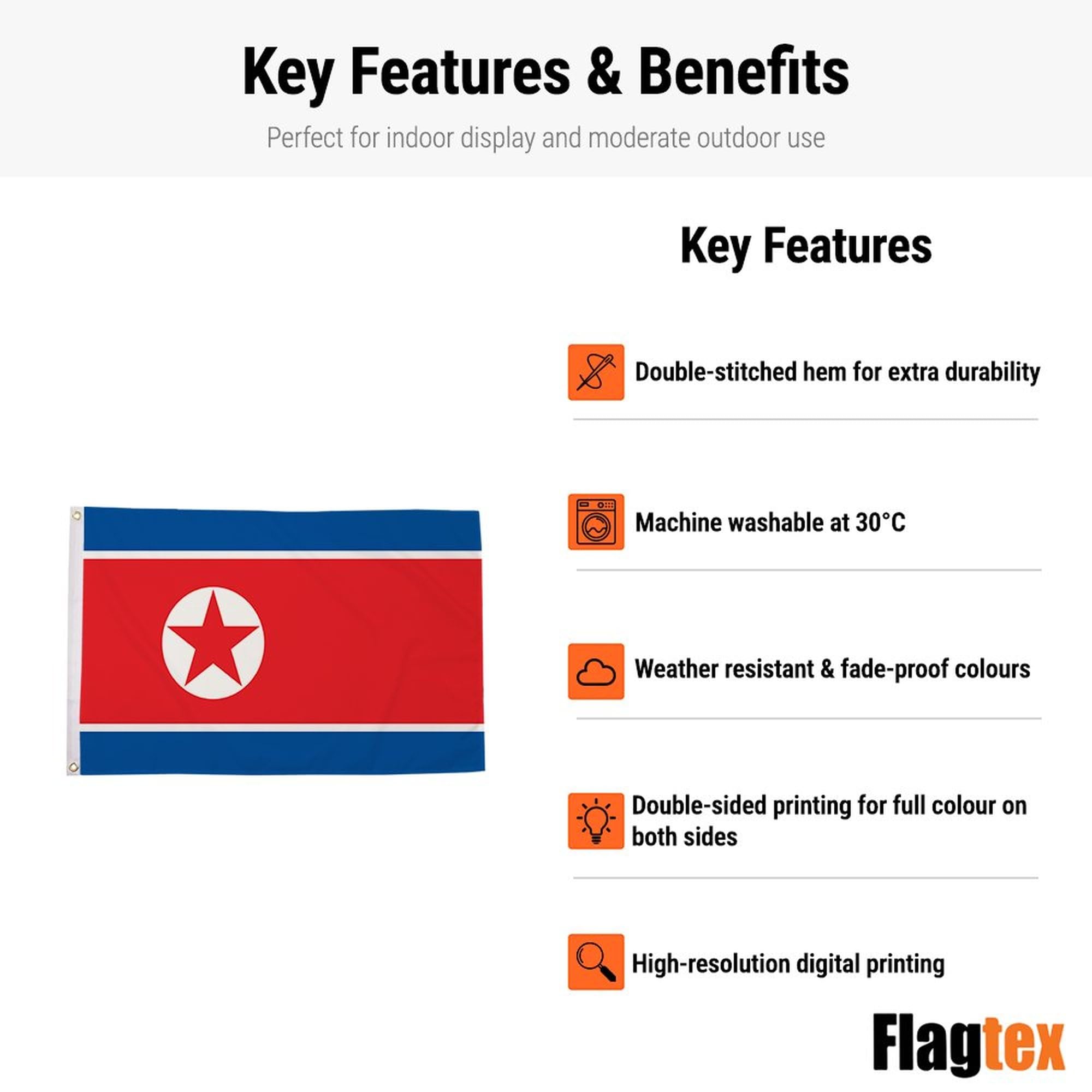 Key Features & Benefits

Perfect for indoor display and moderate outdoor use

Key Features

Double-stitched hem for extra durability

Machine washable at 30°C

Weather resistant & fade-proof colours

Double-sided printing for full colour on both sides

High-resolution digital printing

Flagtex